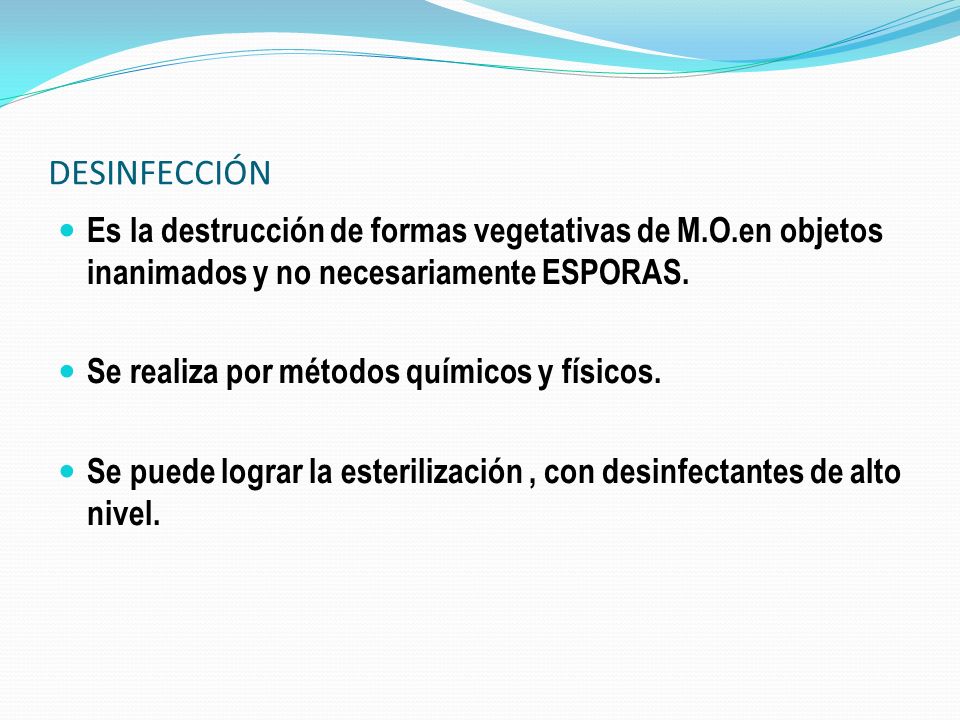 DESINFECCIÓN

- Es la destrucción de formas vegetativas de M.O.en objetos inanimados y no necesariamente ESPORAS.

- Se realiza por métodos químicos y físicos.

- Se puede lograr la esterilización , con desinfectantes de alto nivel.